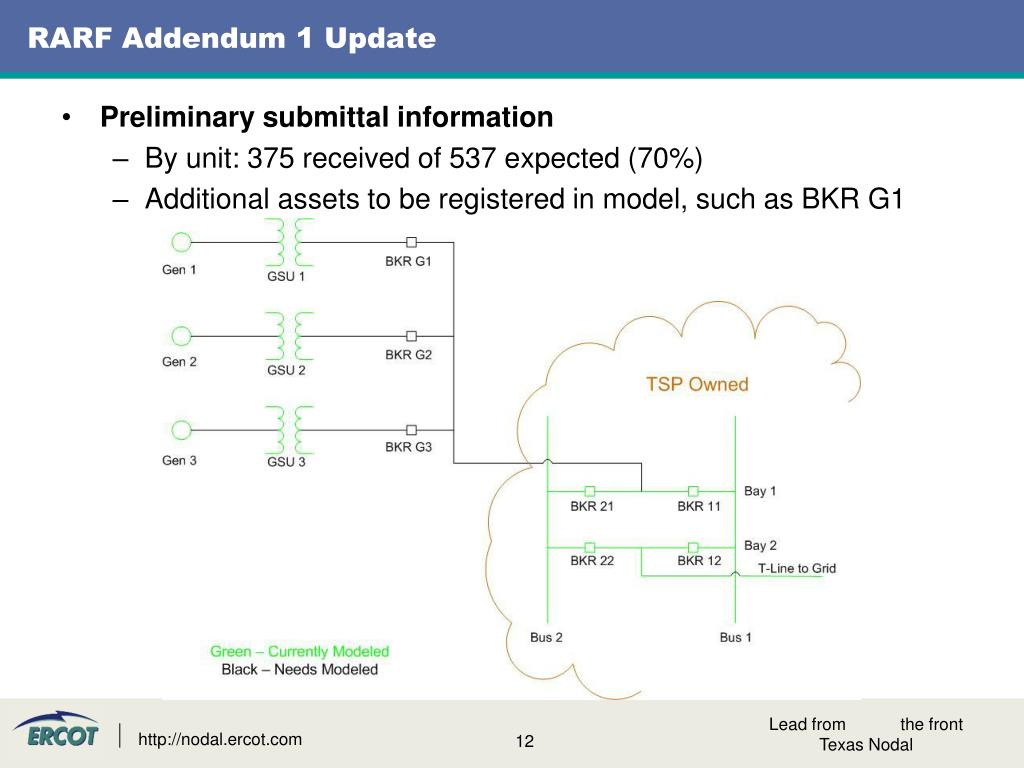 RARF Addendum 1 Update

• Preliminary submittal information
– By unit: 375 received of 537 expected (70%)
– Additional assets to be registered in model, such as BKR G1

Gen 1
GSU 1
BKR G1
Gen 2
GSU 2
BKR G2
Gen 3
GSU 3
BKR G3
TSP Owned
BKR 21
BKR 11
Bay 1
BKR 22
BKR 12
Bay 2
T-Line to Grid
Bus 2
Bus 1
Green – Currently Modeled
Black – Needs Modeled

ERCOT
http://nodal.ercot.com
12
Lead from the front
Texas Nodal